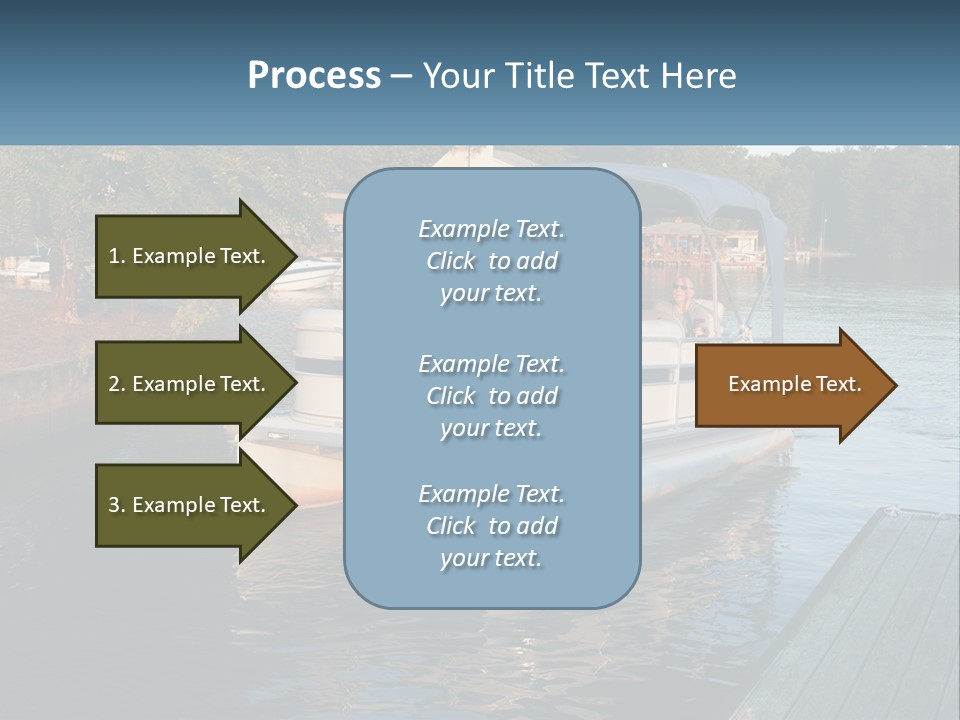 Process – Your Title Text Here

1. Example Text.

2. Example Text.

3. Example Text.

Example Text. Click to add your text.

Example Text. Click to add your text.

Example Text. Click to add your text.

Example Text.